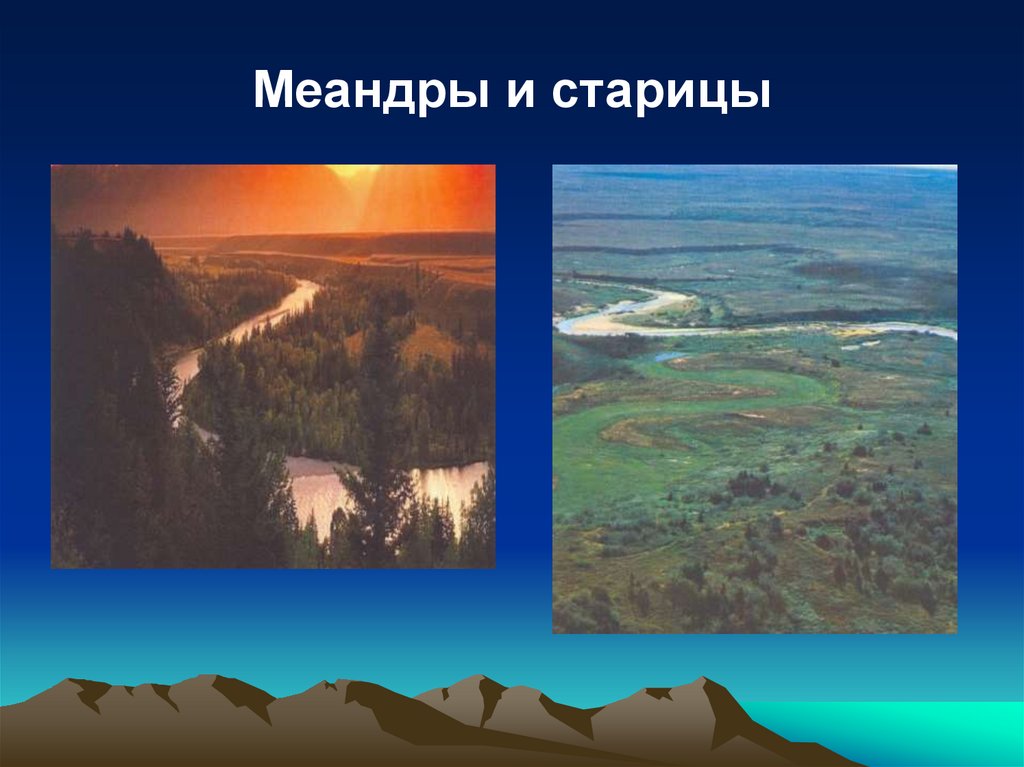 Меандры и старицы